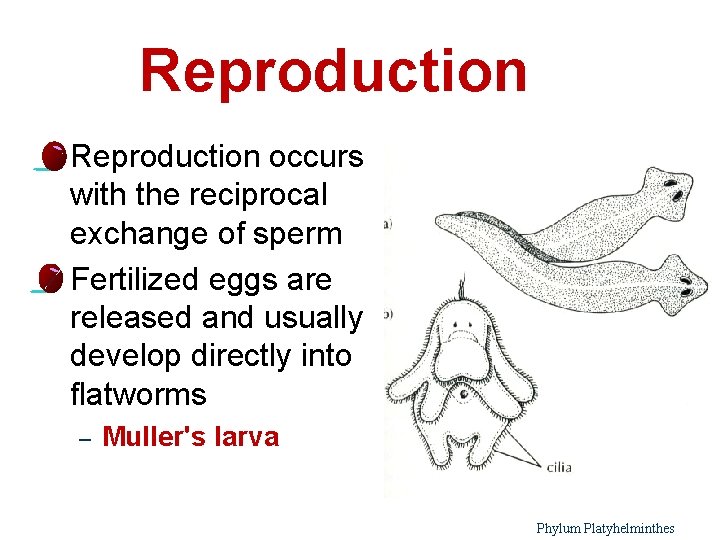 Reproduction

Reproduction occurs with the reciprocal exchange of sperm

Fertilized eggs are released and usually develop directly into flatworms

– Muller's larva

a)

b)

cilia

Phylum Platyhelminthes